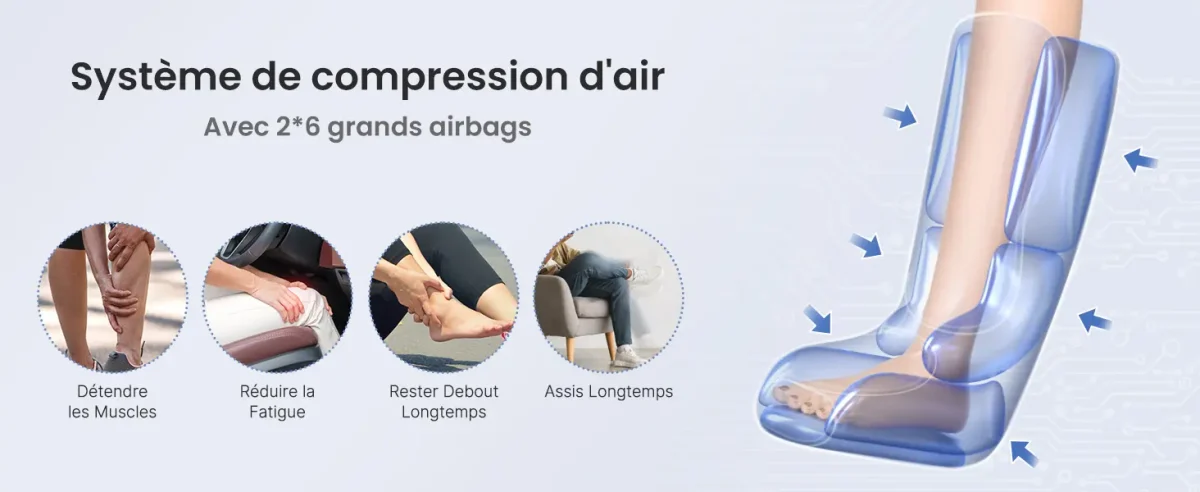 Système de compression d'air

Avec 2*6 grands airbags

Détendre les Muscles

Réduire la Fatigue

Rester Debout Longtemps

Assis Longtemps